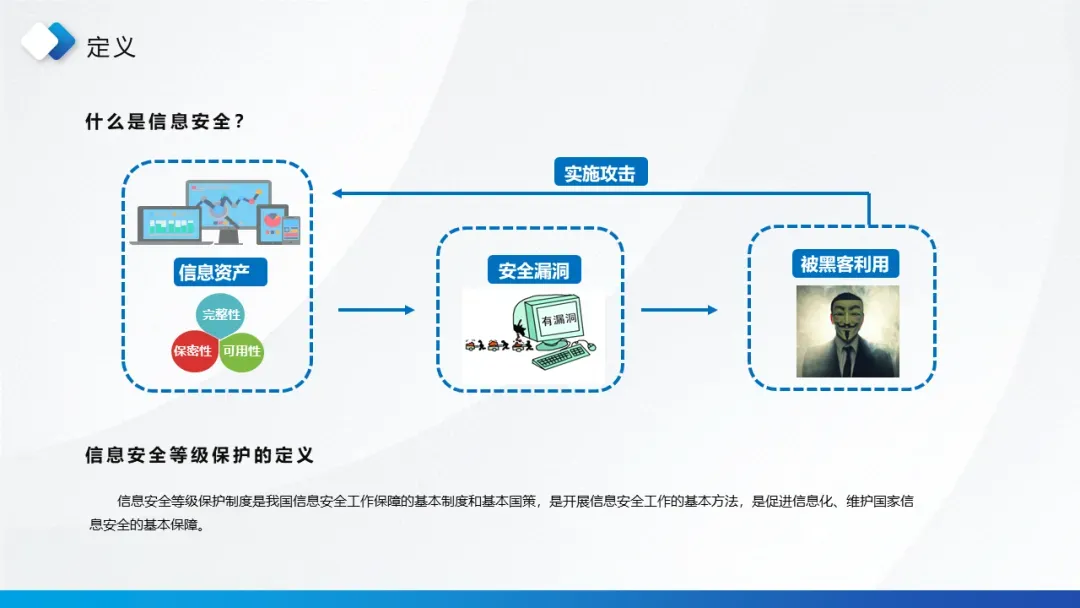 定义

什么是信息安全？

实施攻击

信息资产

完整性

保密性

可用性

安全漏洞

有漏洞

被黑客利用

信息安全等级保护的定义

信息安全等级保护制度是我国信息安全工作保障的基本制度和基本国策，是开展信息安全工作的基本方法，是促进信息化、维护国家信息安全的基本保障。